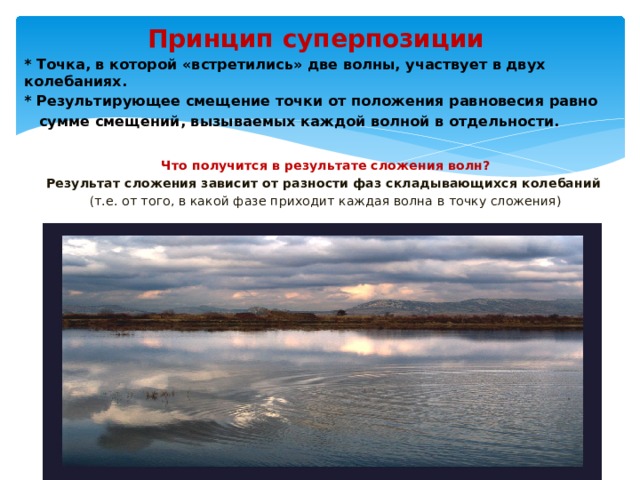 Принцип суперпозиции

* Точка, в которой «встретились» две волны, участвует в двух колебаниях.

* Результирующее смещение точки от положения равновесия равно сумме смещений, вызываемых каждой волной в отдельности.

Что получится в результате сложения волн?

Результат сложения зависит от разности фаз складывающихся колебаний

(т.е. от того, в какой фазе приходит каждая волна в точку сложения)